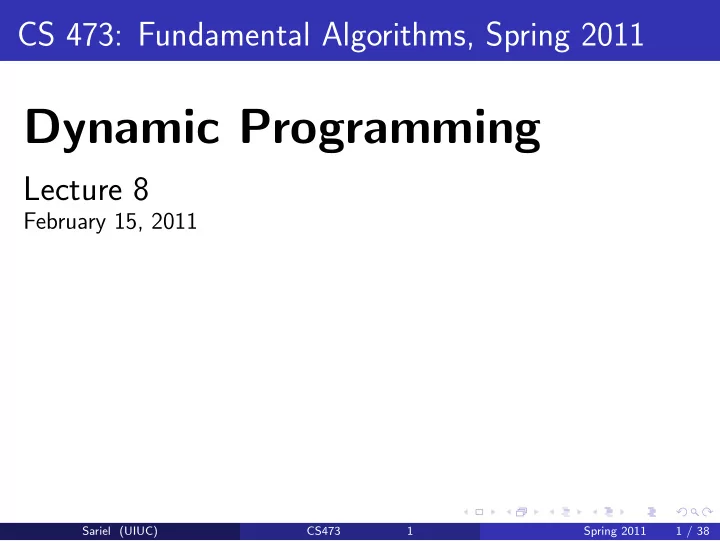 CS 473: Fundamental Algorithms, Spring 2011

Dynamic Programming

Lecture 8
February 15, 2011

Sariel (UIUC) CS473 1 Spring 2011 1 / 38